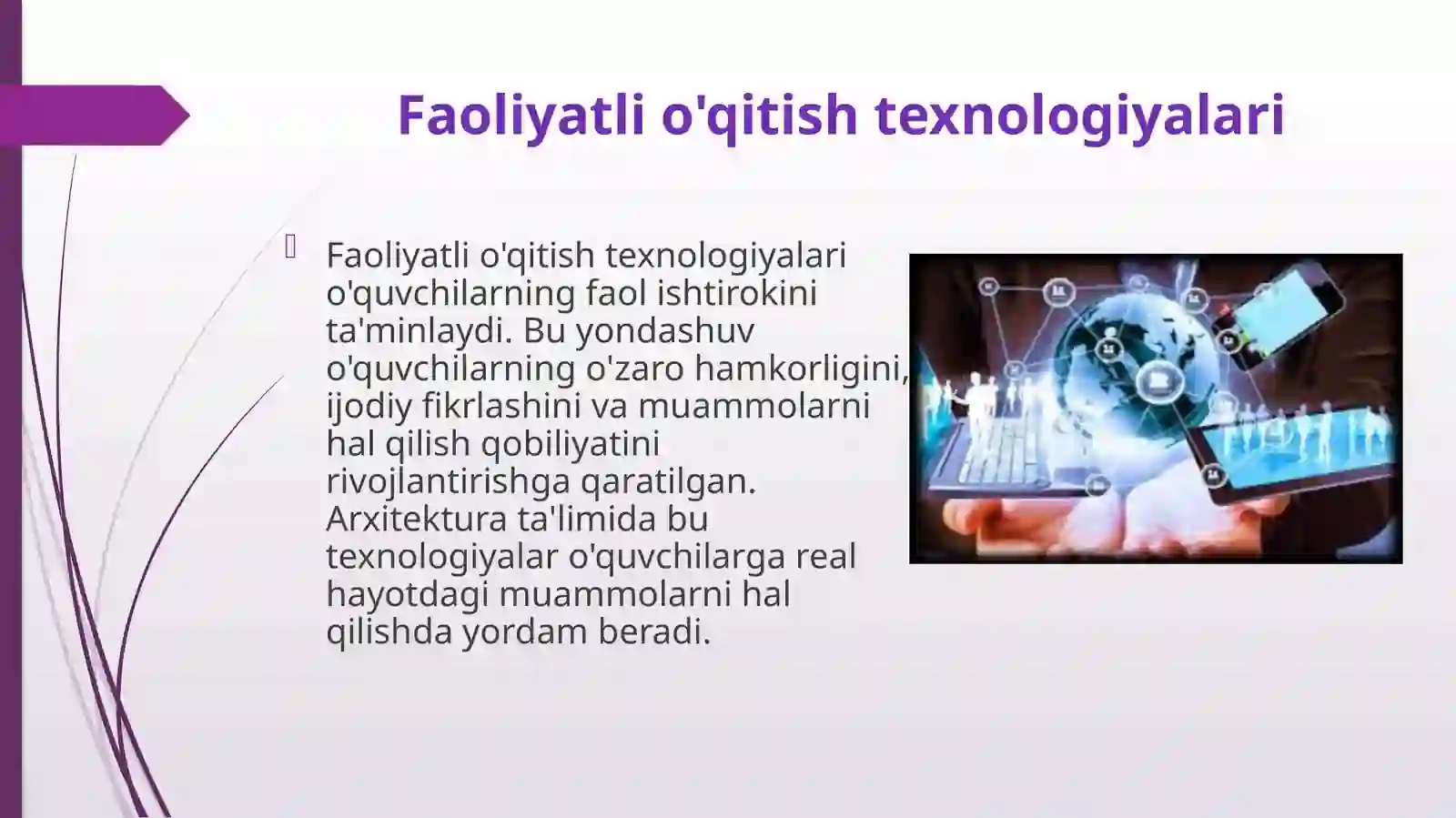 Faoliyatli o'qitish texnologiyalari

Faoliyatli o'qitish texnologiyalari o'quvchilarning faol ishtirokini ta'minlaydi. Bu yondashuv o'quvchilarning o'zaro hamkorligini, ijodiy fikrlashini va muammolarni hal qilish qobiliyatini rivojlantirishga qaratilgan. Arxitektura ta'limida bu texnologiyalar o'quvchilarga real hayotdagi muammolarni hal qilishda yordam beradi.